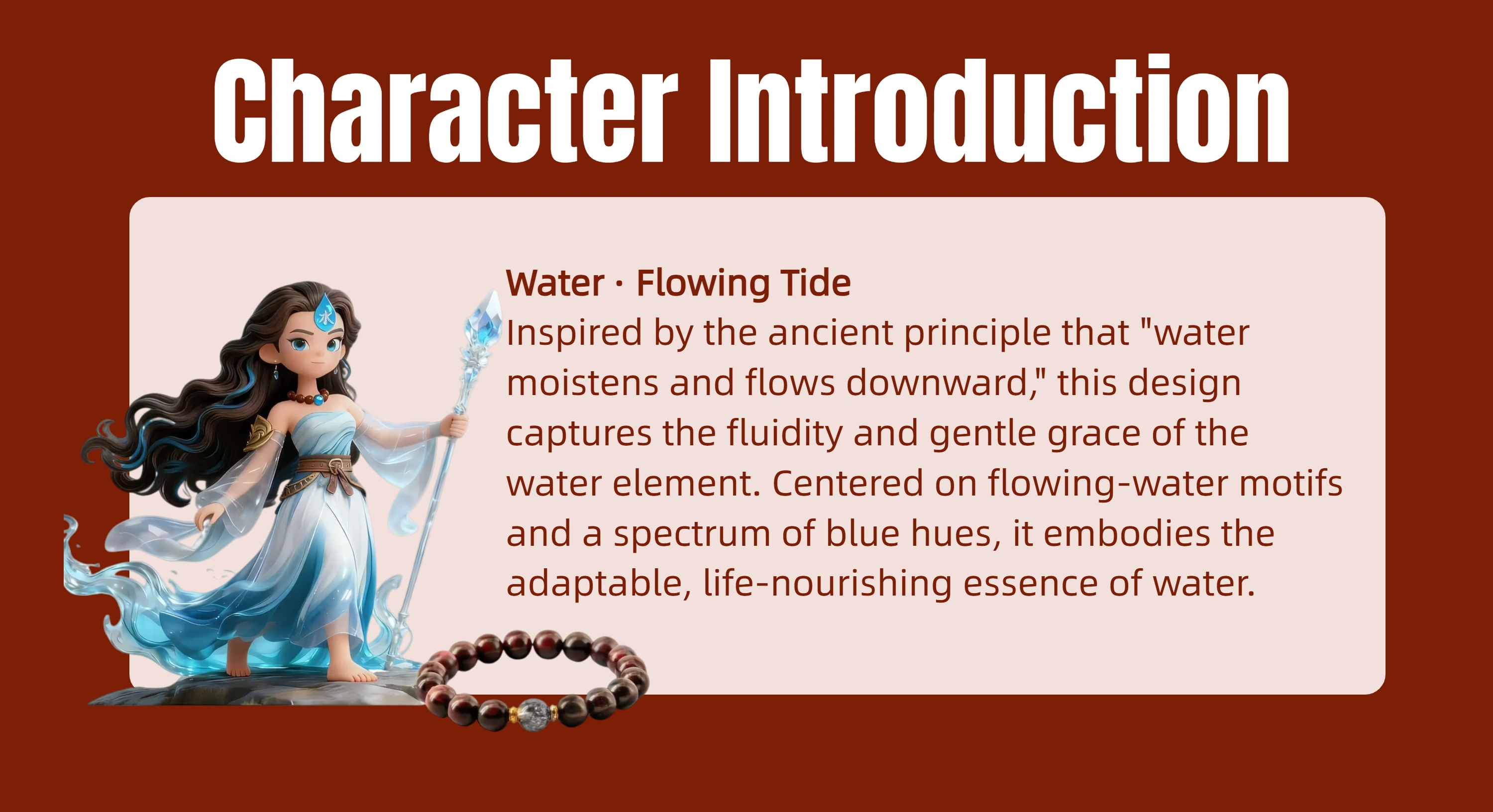 Character Introduction

水

Water · Flowing Tide

Inspired by the ancient principle that "water moistens and flows downward," this design captures the fluidity and gentle grace of the water element. Centered on flowing-water motifs and a spectrum of blue hues, it embodies the adaptable, life-nourishing essence of water.